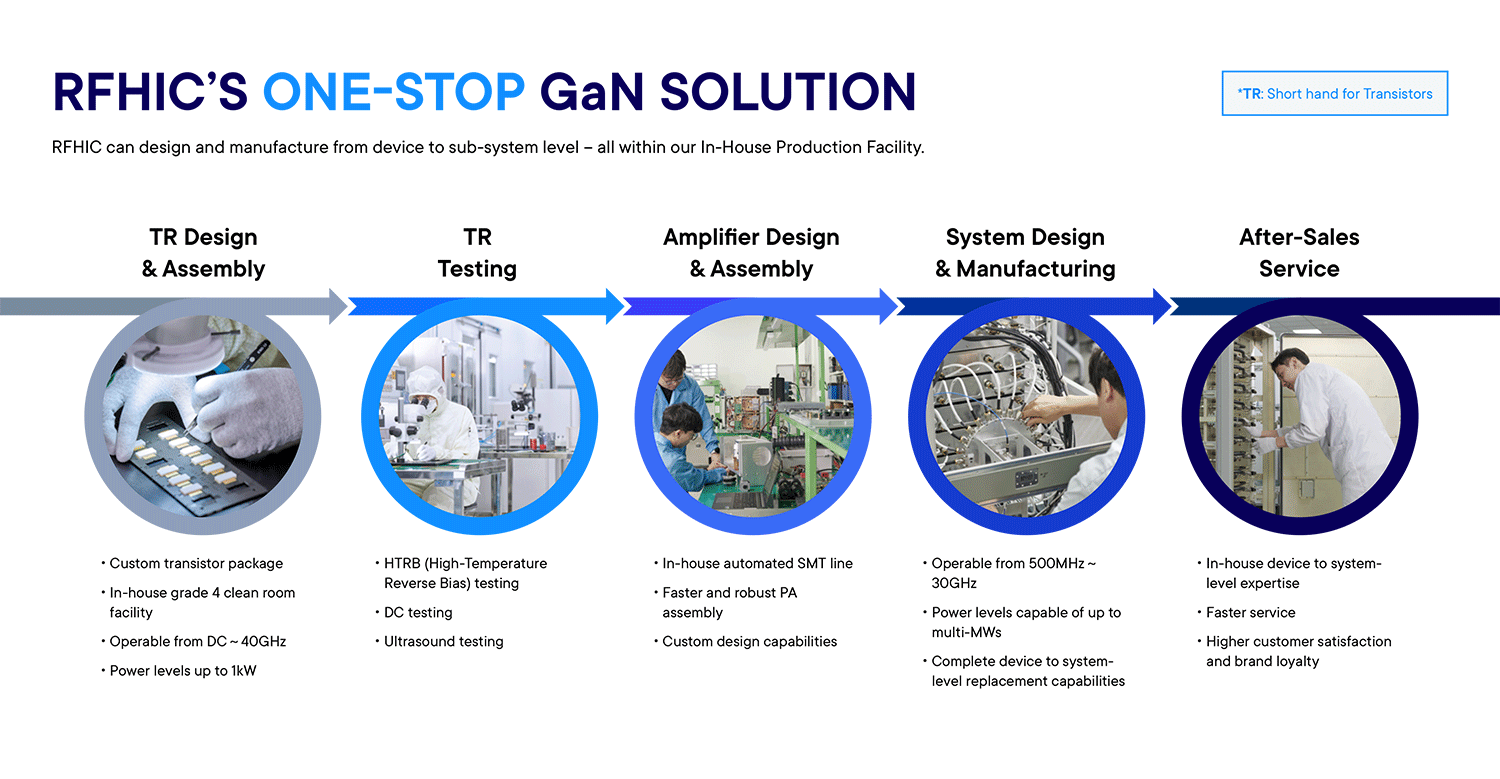 RFHIC'S ONE-STOP GaN SOLUTION

*TR: Short hand for Transistors

RFHIC can design and manufacture from device to sub-system level – all within our In-House Production Facility.

TR Design & Assembly

• Custom transistor package
• In-house grade 4 clean room facility
• Operable from DC ~ 40GHz
• Power levels up to 1kW

TR Testing

• HTRB (High-Temperature Reverse Bias) testing
• DC testing
• Ultrasound testing

Amplifier Design & Assembly

• In-house automated SMT line
• Faster and robust PA assembly
• Custom design capabilities

System Design & Manufacturing

• Operable from 500MHz ~ 30GHz
• Power levels capable of up to multi-MWs
• Complete device to system-level replacement capabilities

After-Sales Service

• In-house device to system-level expertise
• Faster service
• Higher customer satisfaction and brand loyalty